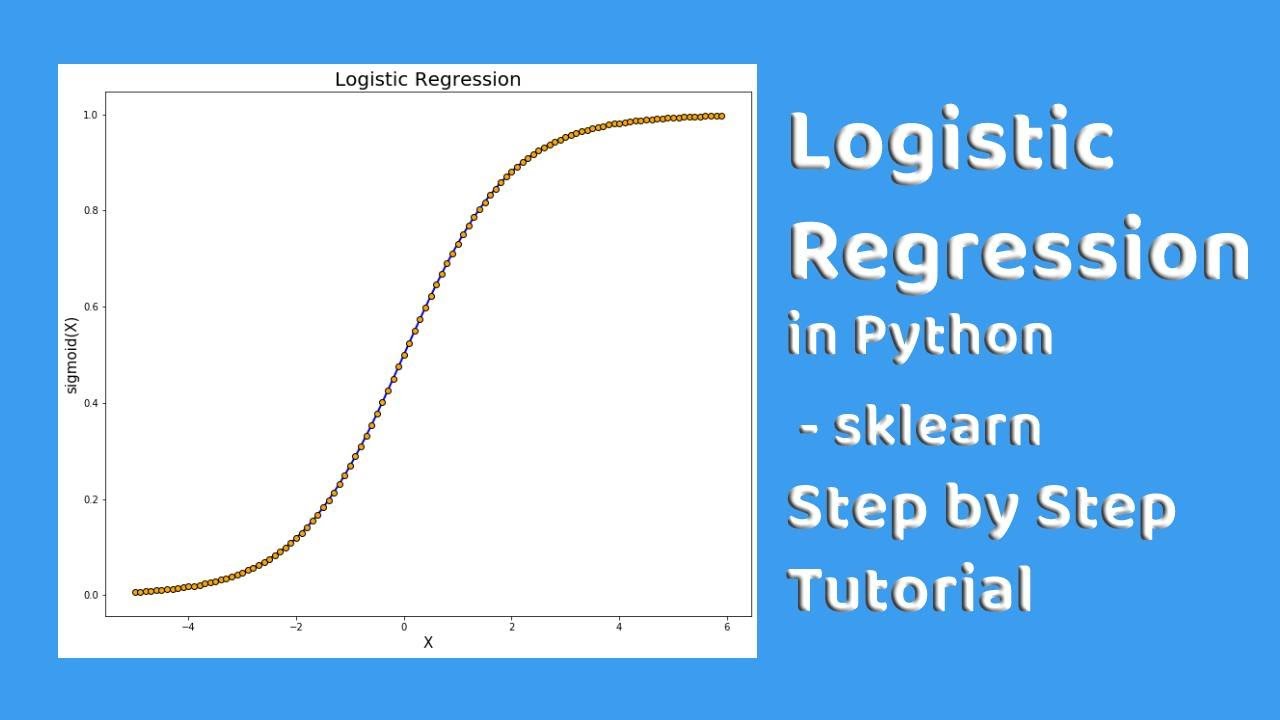 Logistic Regression

1.0
0.8
0.6
0.4
0.2
0.0

sigmoid(X)

−4
−2
0
2
4
6

X

Logistic Regression in Python - sklearn Step by Step Tutorial